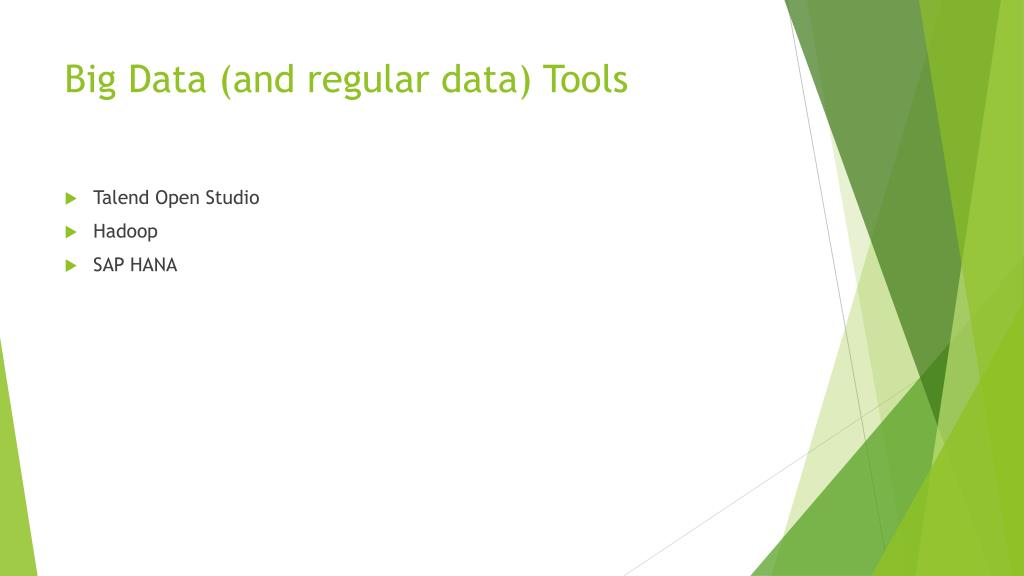 Big Data (and regular data) Tools

Talend Open Studio
Hadoop
SAP HANA